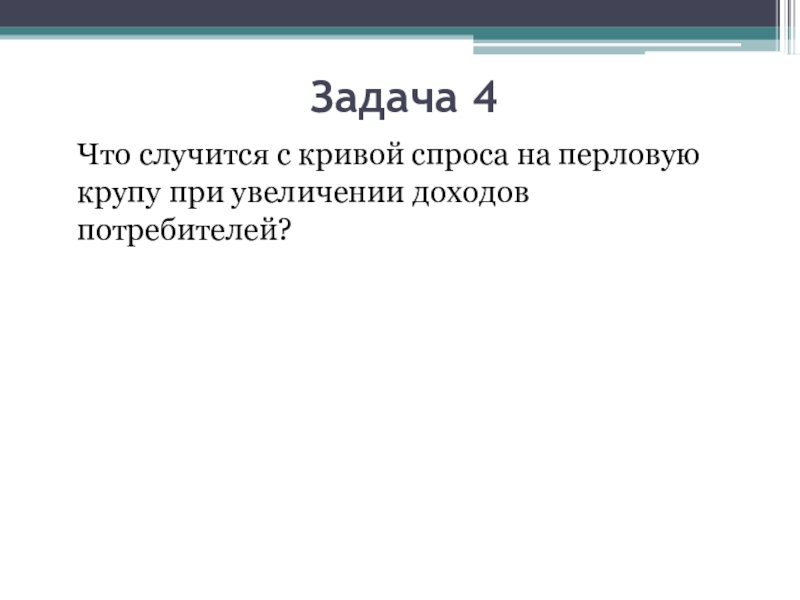 Задача 4

Что случится с кривой спроса на перловую крупу при увеличении доходов потребителей?